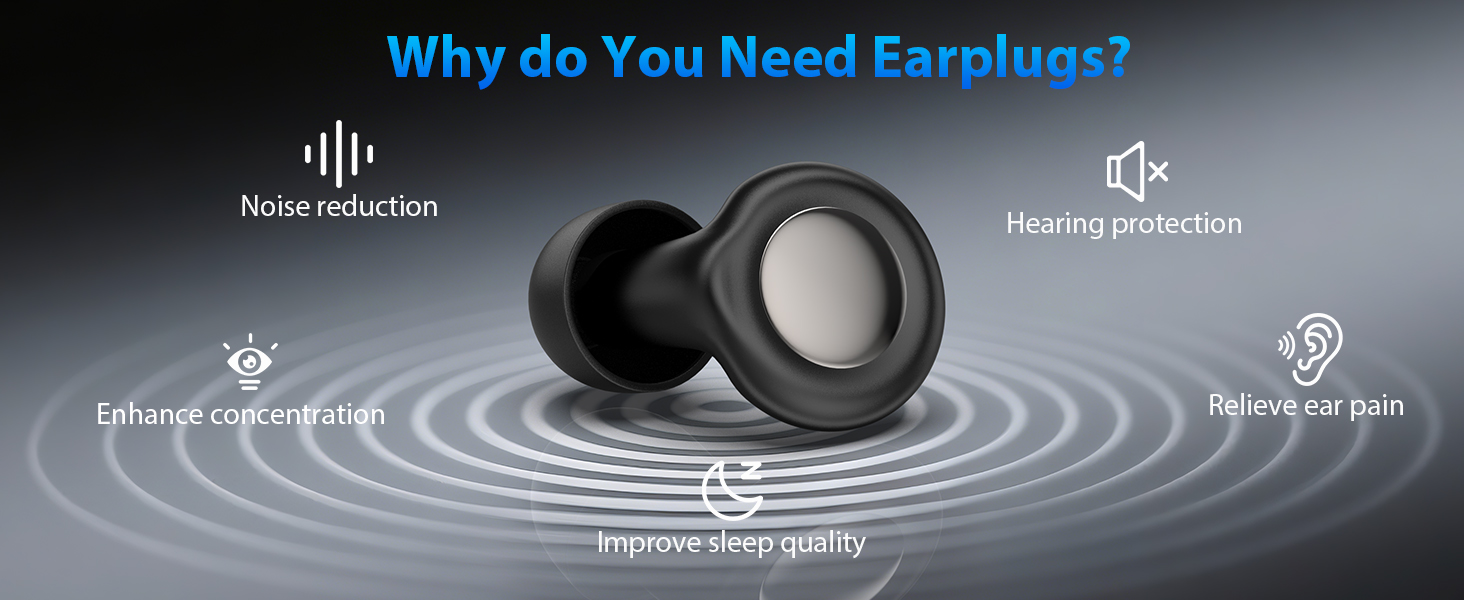 Why do You Need Earplugs?

Noise reduction

Hearing protection

Enhance concentration

Relieve ear pain

Improve sleep quality